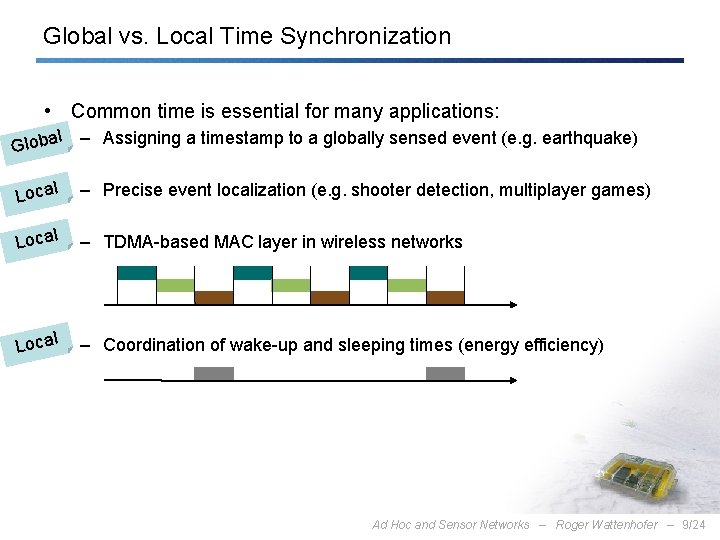 Global vs. Local Time Synchronization

• Common time is essential for many applications:

Global – Assigning a timestamp to a globally sensed event (e.g. earthquake)

Local – Precise event localization (e.g. shooter detection, multiplayer games)

Local – TDMA-based MAC layer in wireless networks

Local – Coordination of wake-up and sleeping times (energy efficiency)

Ad Hoc and Sensor Networks – Roger Wattenhofer – 9/24